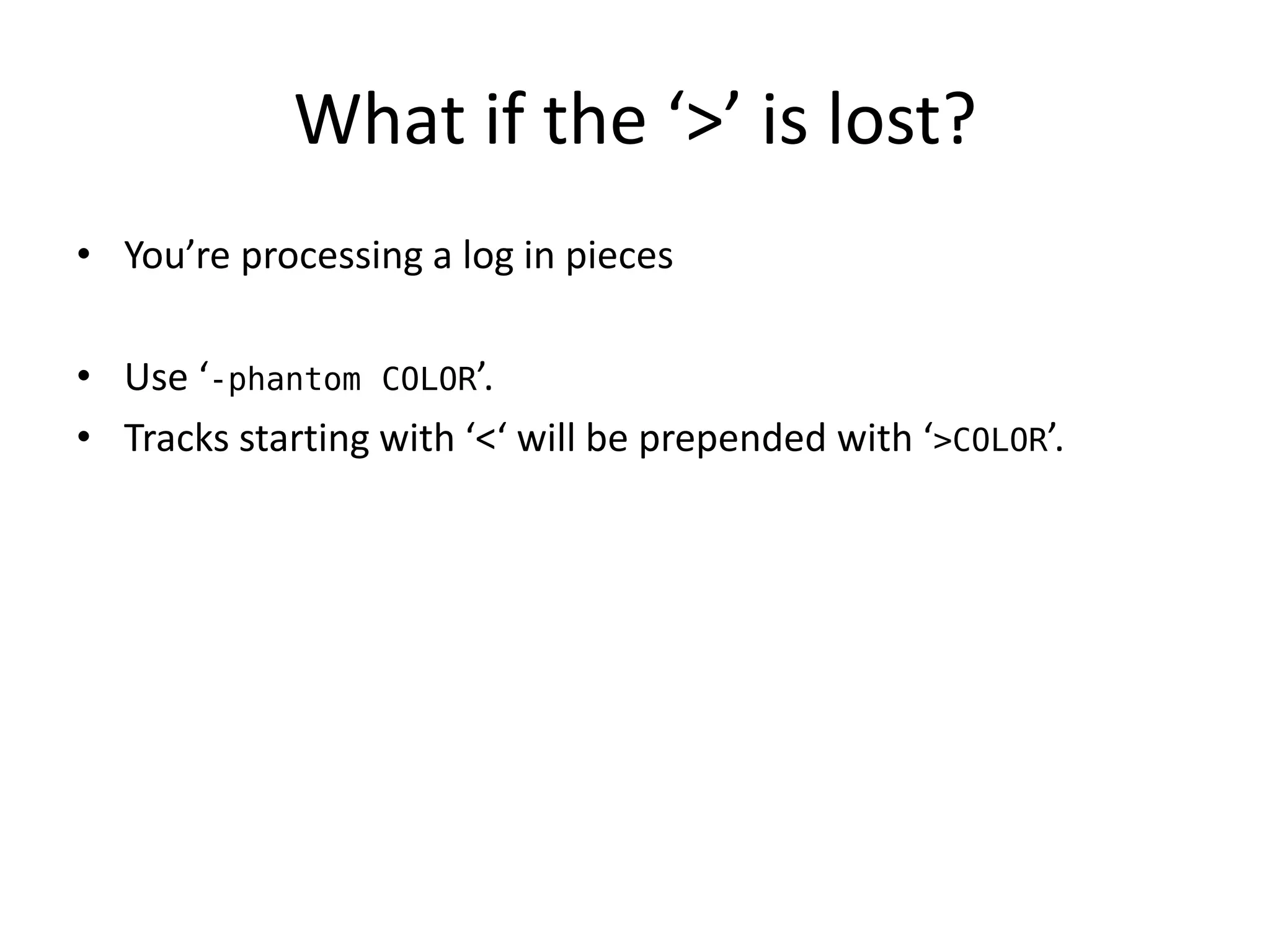 What if the ‘>’ is lost?

• You’re processing a log in pieces

• Use ‘-phantom COLOR’.
• Tracks starting with ‘<‘ will be prepended with ‘>COLOR’.